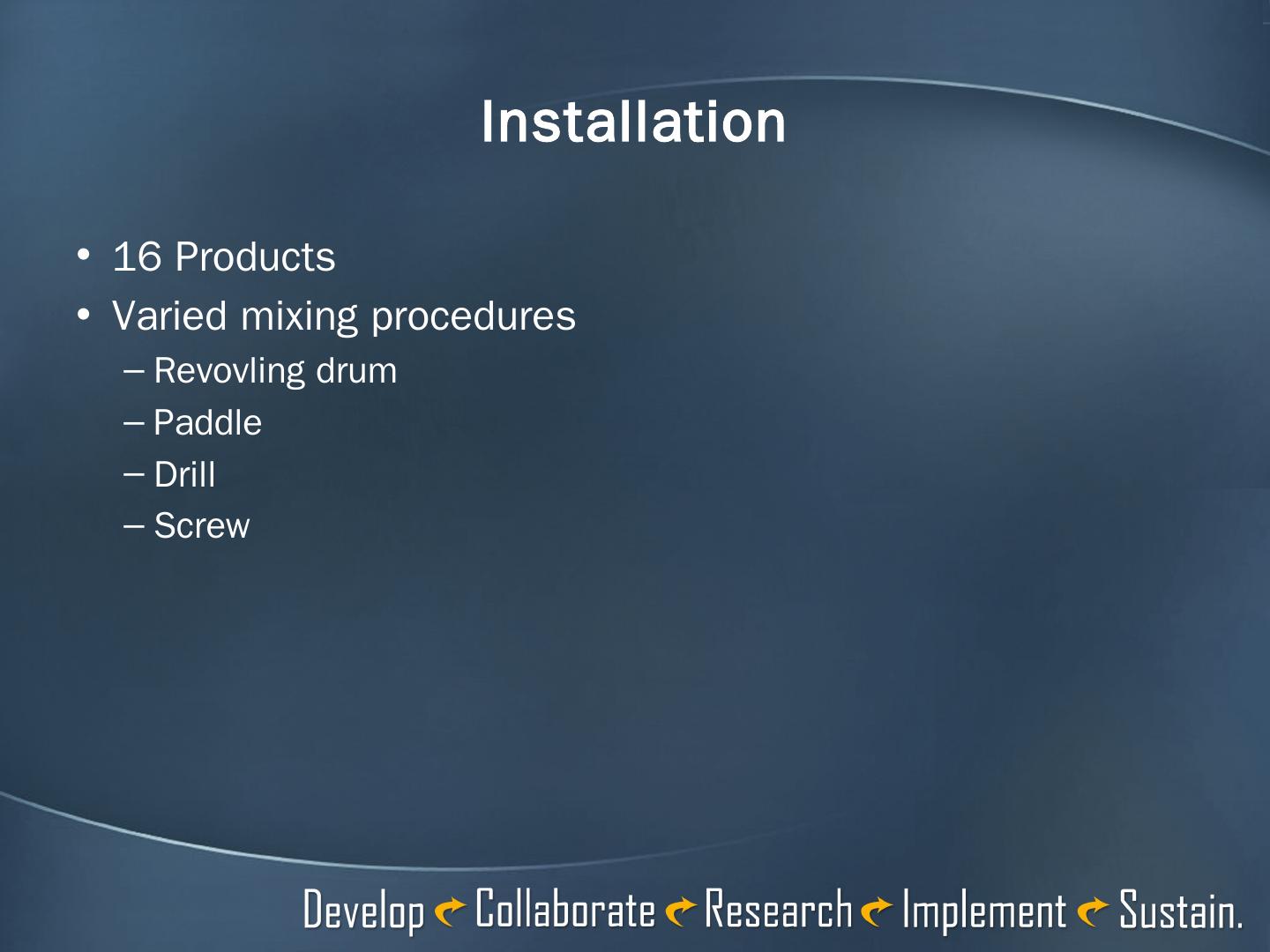 Installation

• 16 Products
• Varied mixing procedures
– Revovling drum
– Paddle
– Drill
– Screw

Develop Collaborate Research Implement Sustain.